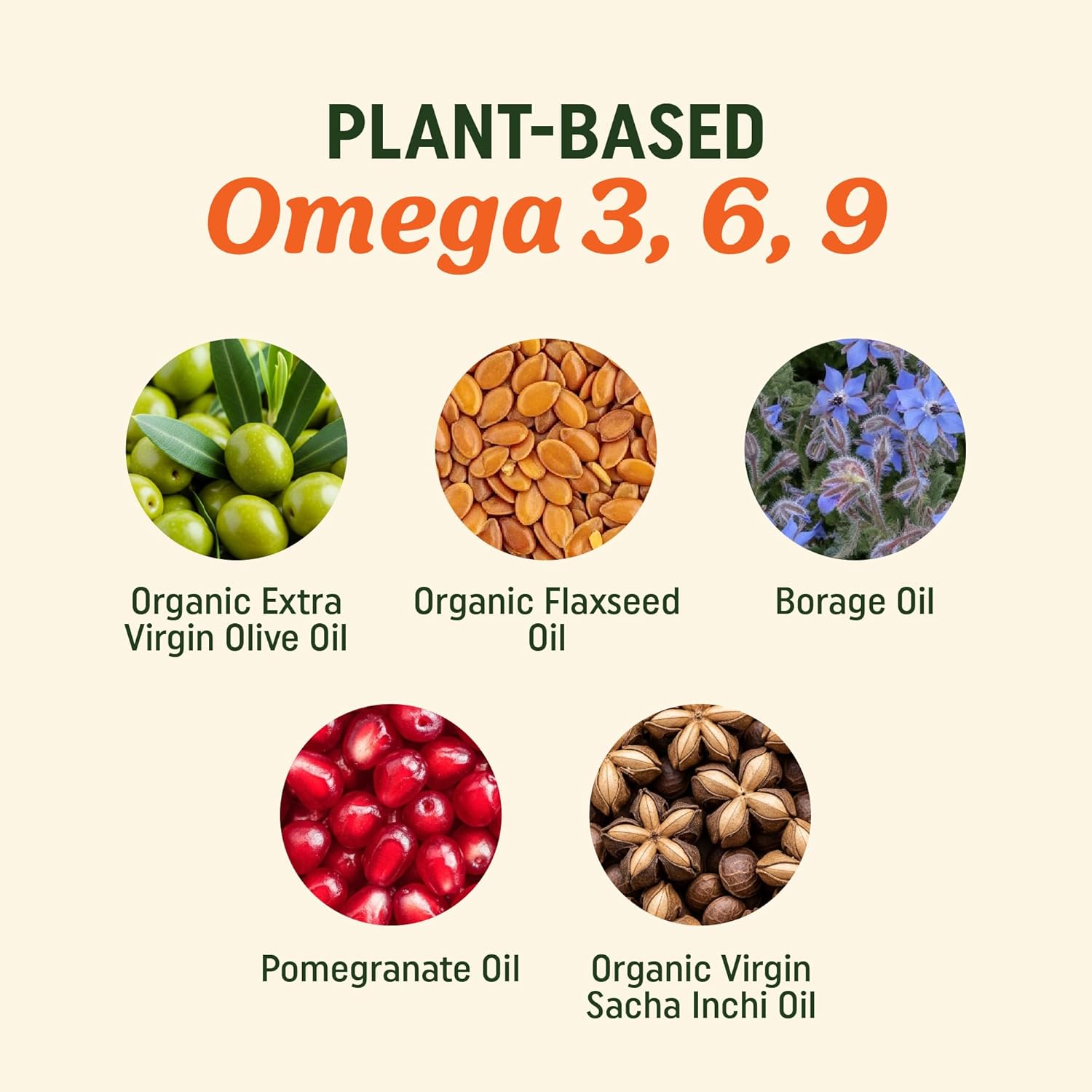 PLANT-BASED
Omega 3, 6, 9

Organic Extra Virgin Olive Oil

Organic Flaxseed Oil

Borage Oil

Pomegranate Oil

Organic Virgin Sacha Inchi Oil